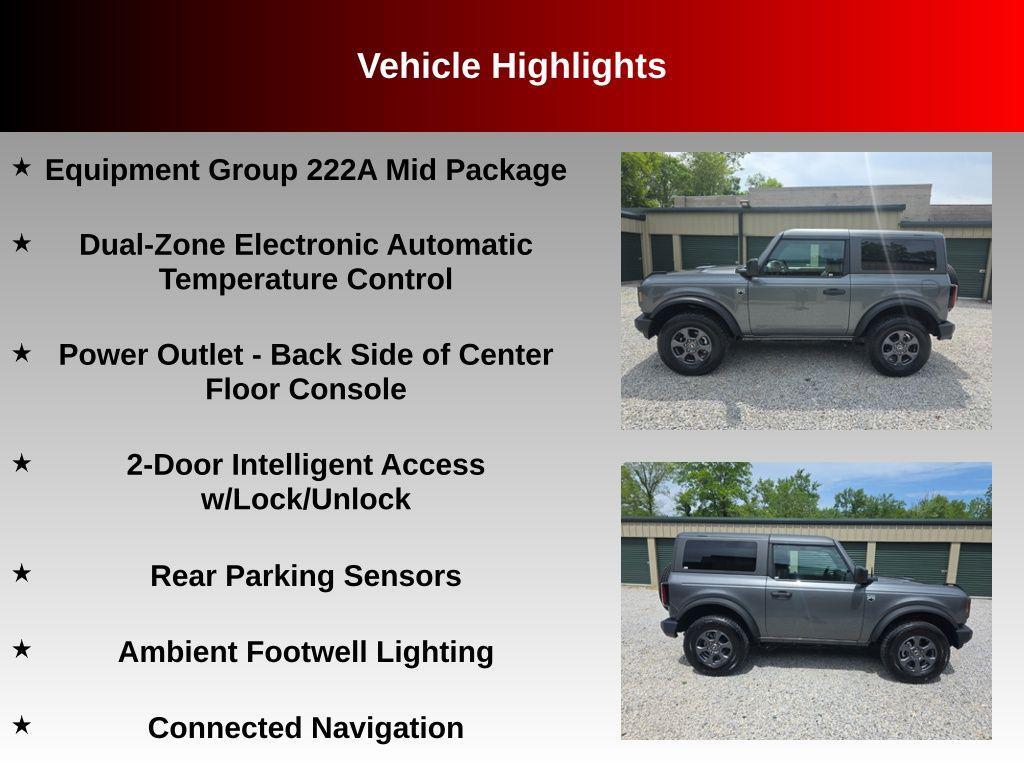 Vehicle Highlights

★ Equipment Group 222A Mid Package

★ Dual-Zone Electronic Automatic Temperature Control

★ Power Outlet - Back Side of Center Floor Console

★ 2-Door Intelligent Access w/Lock/Unlock

★ Rear Parking Sensors

★ Ambient Footwell Lighting

★ Connected Navigation